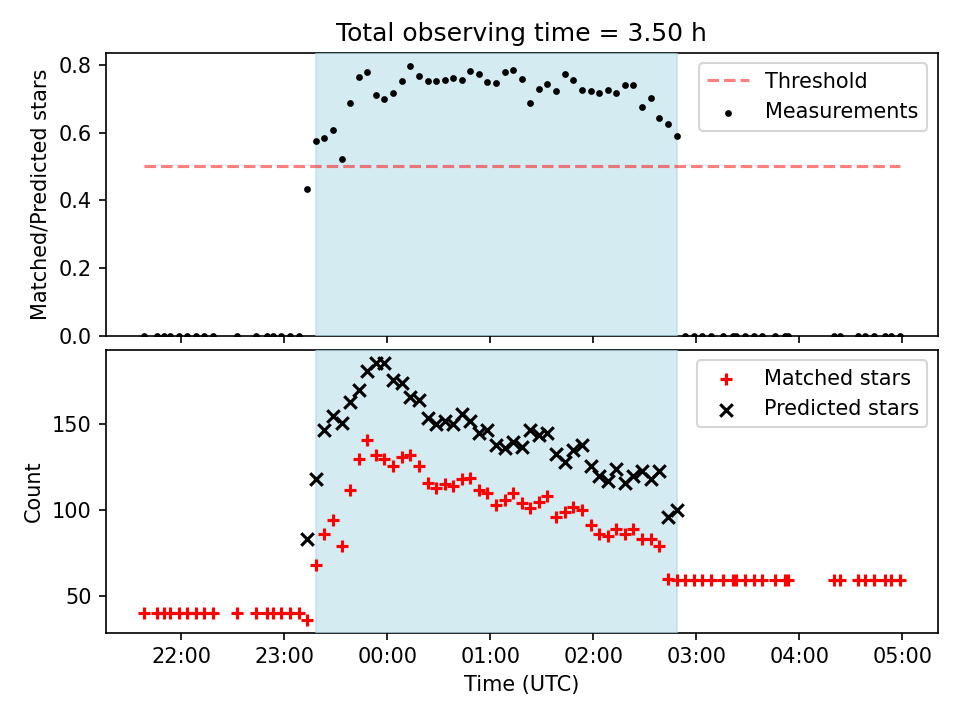 Total observing time = 3.50 h

Matched/Predicted stars

0.8
0.6
0.4
0.2
0.0

Threshold
Measurements

Count

150
100
50

Matched stars
Predicted stars

22:00
23:00
00:00
01:00
02:00
03:00
04:00
05:00

Time (UTC)